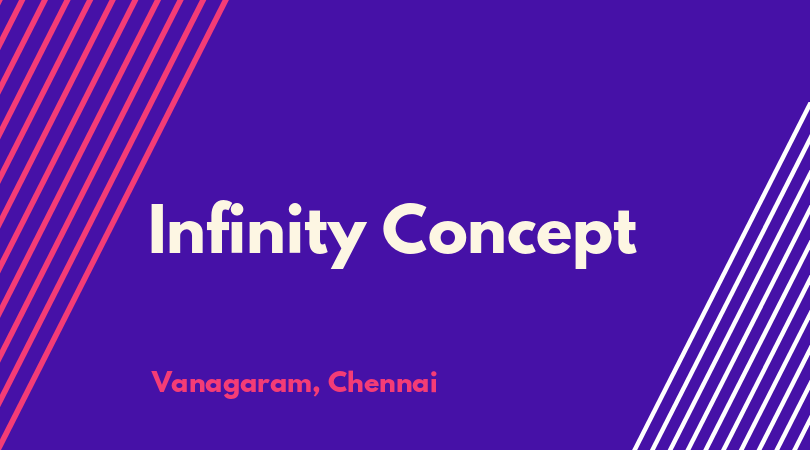 Infinity Concept

Vanagaram, Chennai